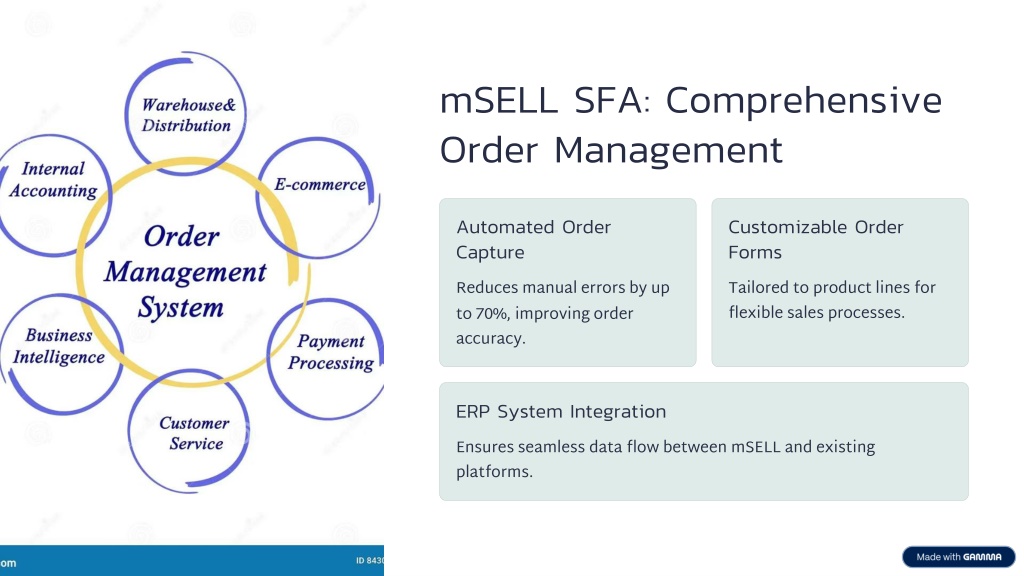 Warehouse& Distribution

Internal Accounting

E-commerce

Order Management System

Business Intelligence

Payment Processing

Customer Service

om

ID 8430

mSELL SFA: Comprehensive Order Management

Automated Order Capture

Reduces manual errors by up to 70%, improving order accuracy.

Customizable Order Forms

Tailored to product lines for flexible sales processes.

ERP System Integration

Ensures seamless data flow between mSELL and existing platforms.

Made with GAMMA